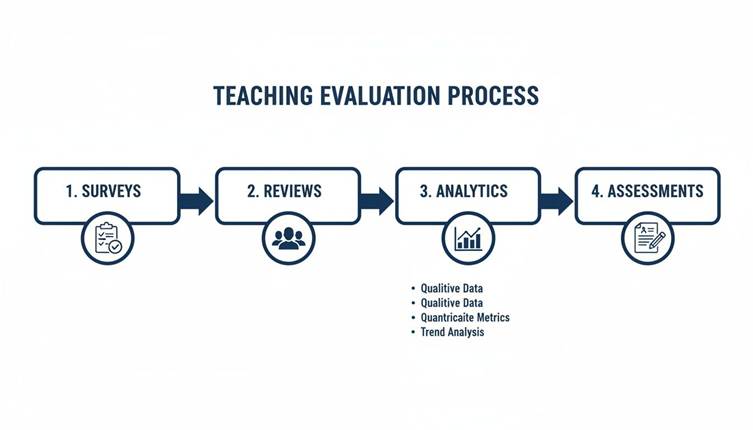 TEACHING EVALUATION PROCESS

1. SURVEYS

2. REVIEWS

3. ANALYTICS

4. ASSESSMENTS

• Qualitive Data
• Qualitive Data
• Quantricaite Metrics
• Trend Analysis